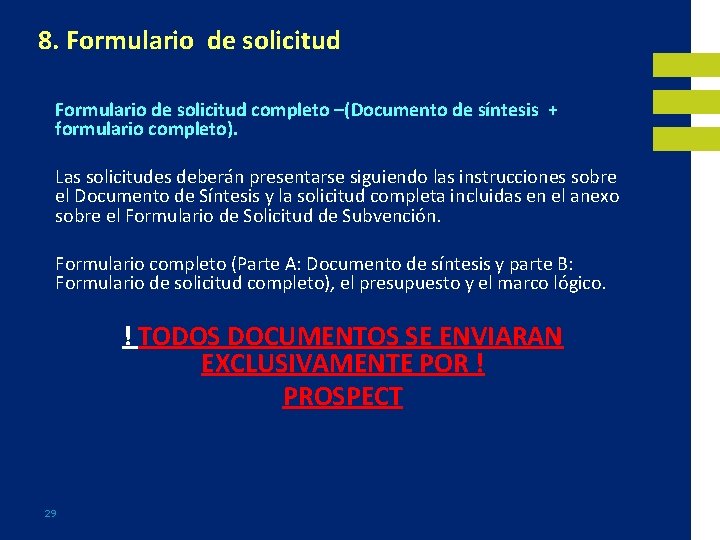 8. Formulario de solicitud

Formulario de solicitud completo –(Documento de síntesis + formulario completo).

Las solicitudes deberán presentarse siguiendo las instrucciones sobre el Documento de Síntesis y la solicitud completa incluidas en el anexo sobre el Formulario de Solicitud de Subvención.

Formulario completo (Parte A: Documento de síntesis y parte B: Formulario de solicitud completo), el presupuesto y el marco lógico.

! TODOS DOCUMENTOS SE ENVIARAN EXCLUSIVAMENTE POR !
PROSPECT

29